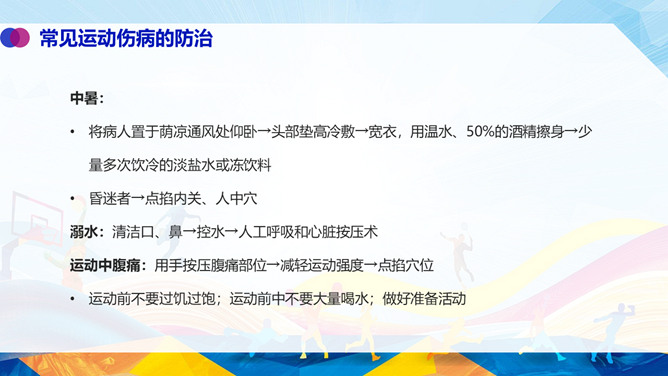 常见运动伤病的防治

中暑：

• 将病人置于荫凉通风处仰卧→头部垫高冷敷→宽衣，用温水、50%的酒精擦身→少量多次饮冷的淡盐水或冻饮料

• 昏迷者→点掐内关、人中穴

溺水：清洁口、鼻→控水→人工呼吸和心脏按压术

运动中腹痛：用手按压腹痛部位→减轻运动强度→点掐穴位

• 运动前不要过饥过饱；运动前中不要大量喝水；做好准备活动